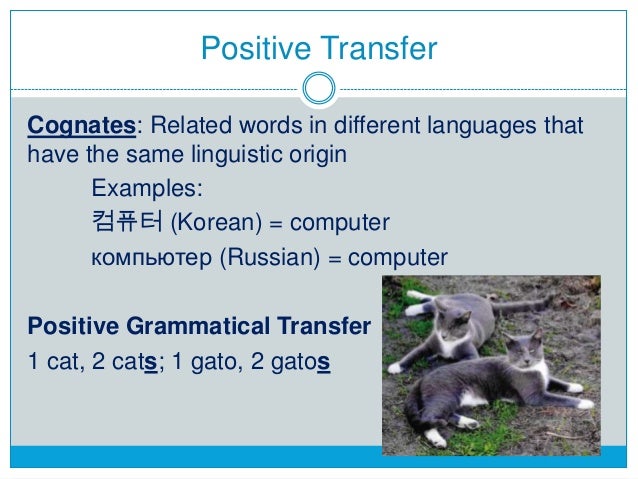 Positive Transfer

Cognates: Related words in different languages that have the same linguistic origin

Examples:

컴퓨터 (Korean) = computer

компьютер (Russian) = computer

Positive Grammatical Transfer

1 cat, 2 cats; 1 gato, 2 gatos